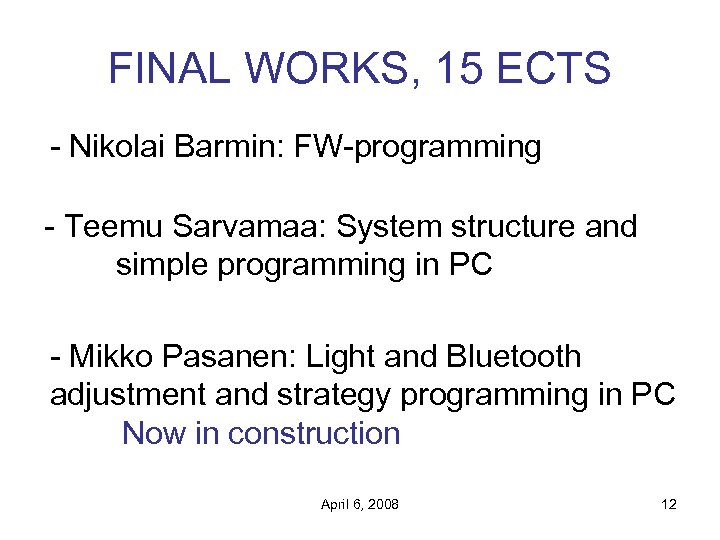 FINAL WORKS, 15 ECTS

- Nikolai Barmin: FW-programming

- Teemu Sarvamaa: System structure and simple programming in PC

- Mikko Pasanen: Light and Bluetooth adjustment and strategy programming in PC
Now in construction

April 6, 2008

12